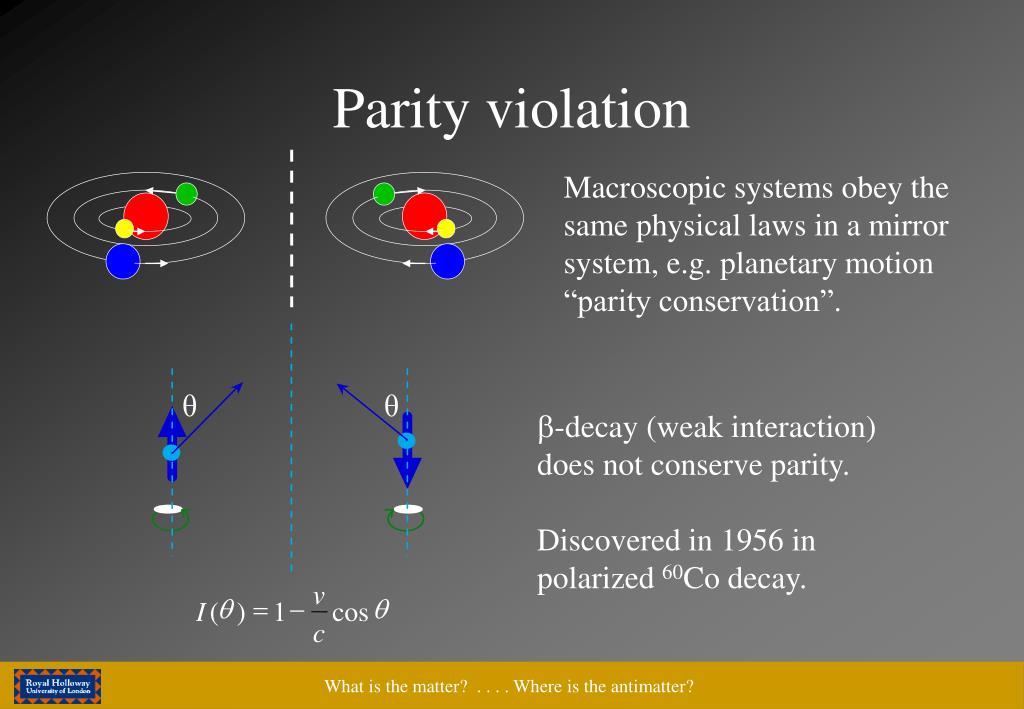 Parity violation

Macroscopic systems obey the same physical laws in a mirror system, e.g. planetary motion “parity conservation”.

θ

θ

β-decay (weak interaction) does not conserve parity.

Discovered in 1956 in polarized $^{60}$Co decay.

$I(\theta) = 1 - \frac{v}{c}\cos\theta$

Royal Holloway University of London

What is the matter? . . . . Where is the antimatter?